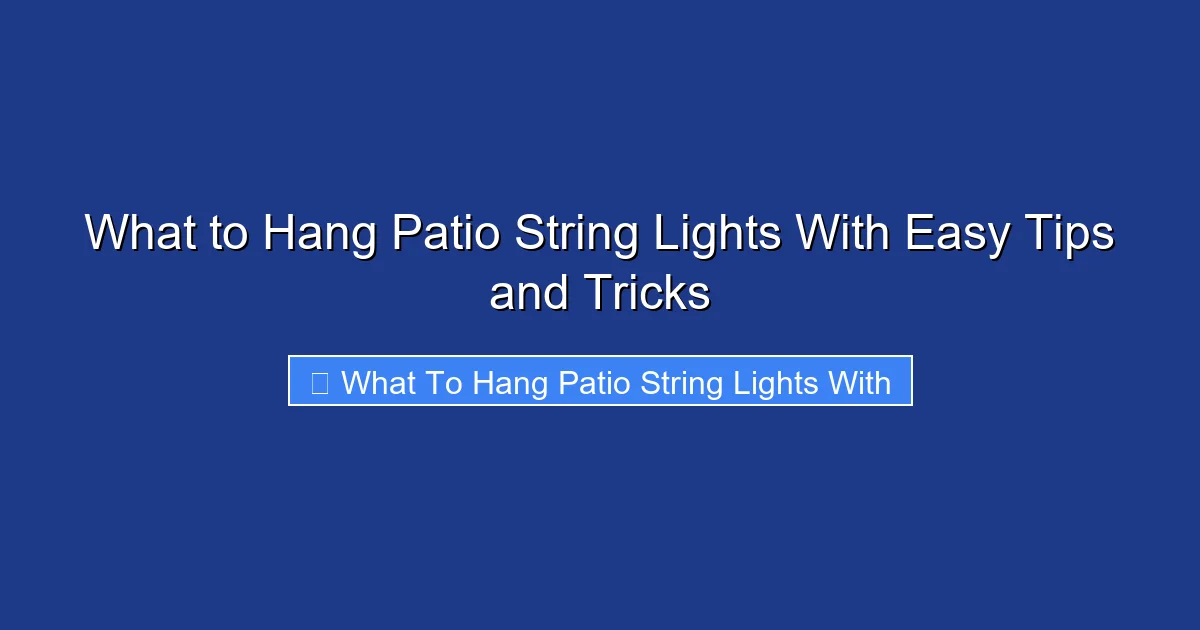 What to Hang Patio String Lights With Easy Tips and Tricks

What To Hang Patio String Lights With